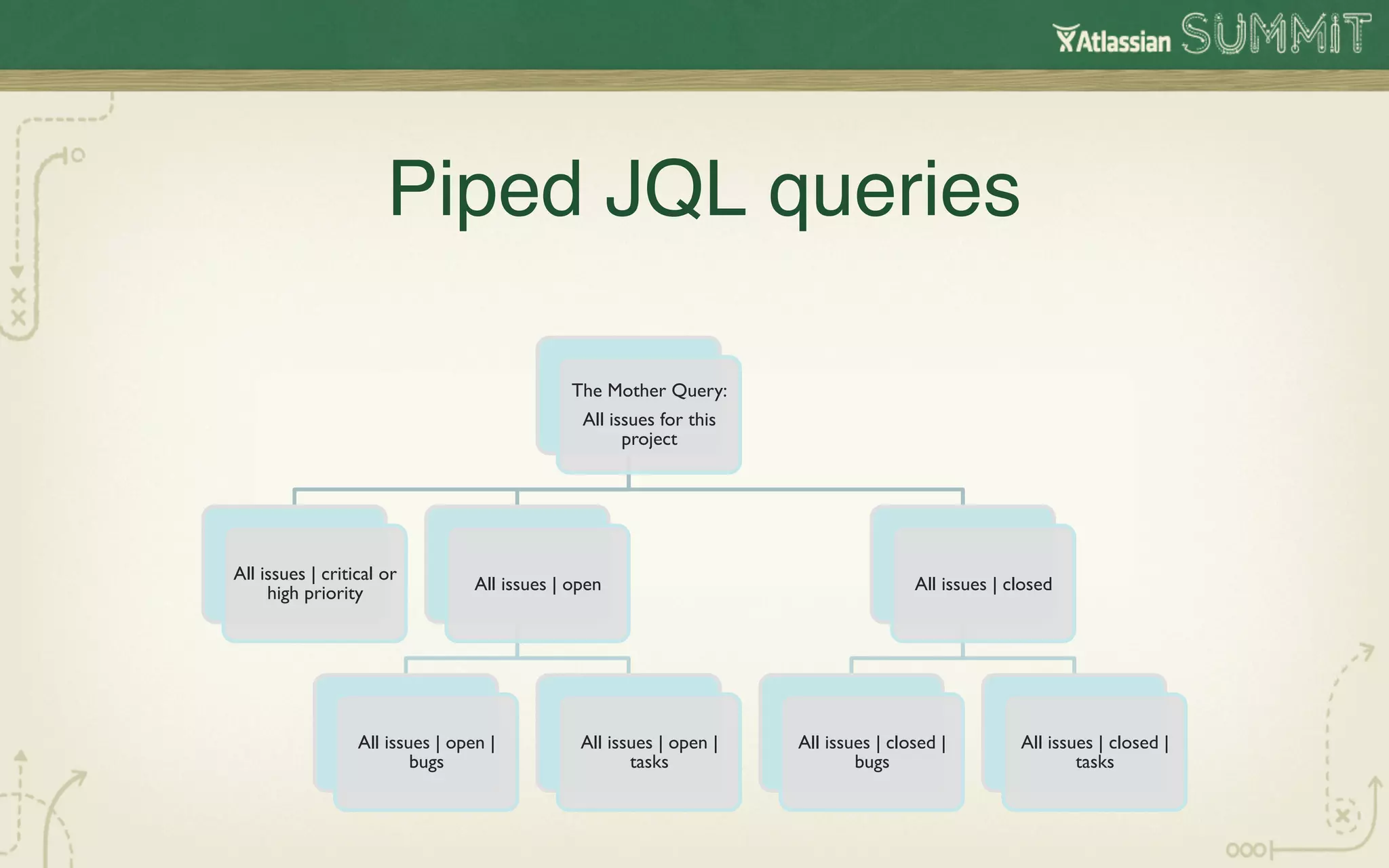 Atlassian SUMMIT

Piped JQL queries

The Mother Query:
All issues for this project

All issues | critical or high priority

All issues | open

All issues | closed

All issues | open | bugs

All issues | open | tasks

All issues | closed | bugs

All issues | closed | tasks